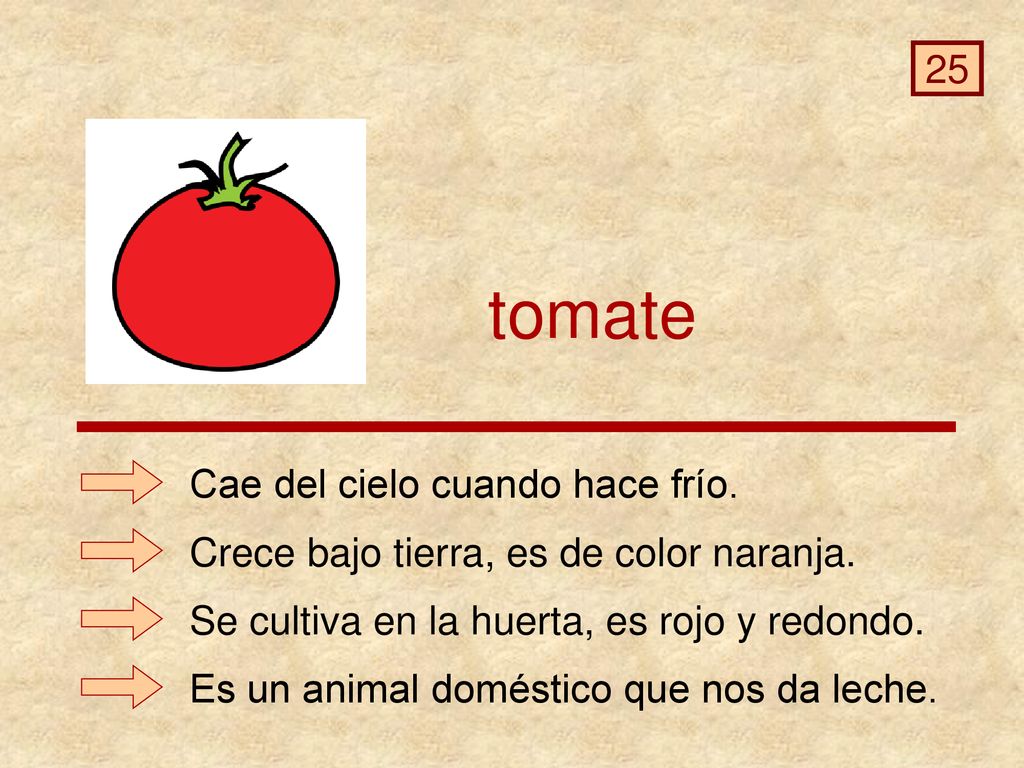 25

tomate

Cae del cielo cuando hace frío.

Crece bajo tierra, es de color naranja.

Se cultiva en la huerta, es rojo y redondo.

Es un animal doméstico que nos da leche.